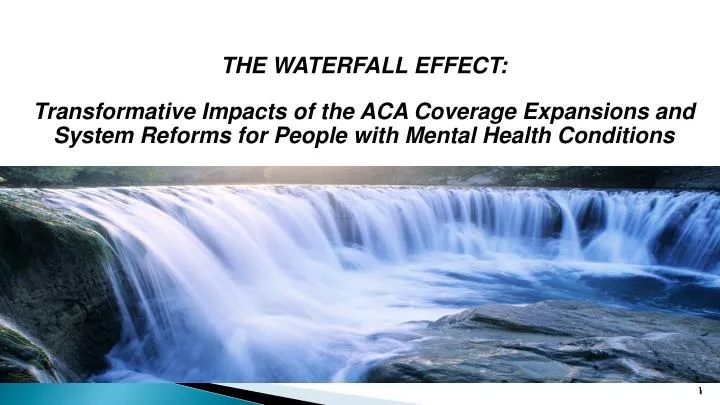 THE WATERFALL EFFECT:

Transformative Impacts of the ACA Coverage Expansions and System Reforms for People with Mental Health Conditions

1